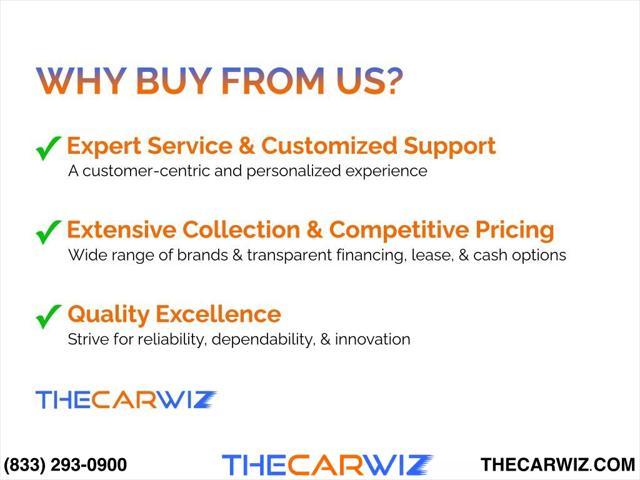 WHY BUY FROM US?

✓ Expert Service & Customized Support
A customer-centric and personalized experience

✓ Extensive Collection & Competitive Pricing
Wide range of brands & transparent financing, lease, & cash options

✓ Quality Excellence
Strive for reliability, dependability, & innovation

THECARWIZ

(833) 293-0900

THECARWIZ

THECARWIZ.COM